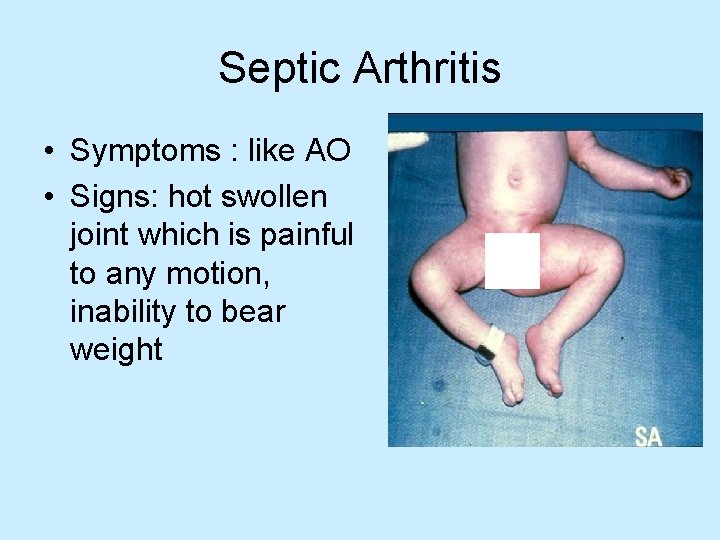 Septic Arthritis

• Symptoms : like AO
• Signs: hot swollen joint which is painful to any motion, inability to bear weight

SA